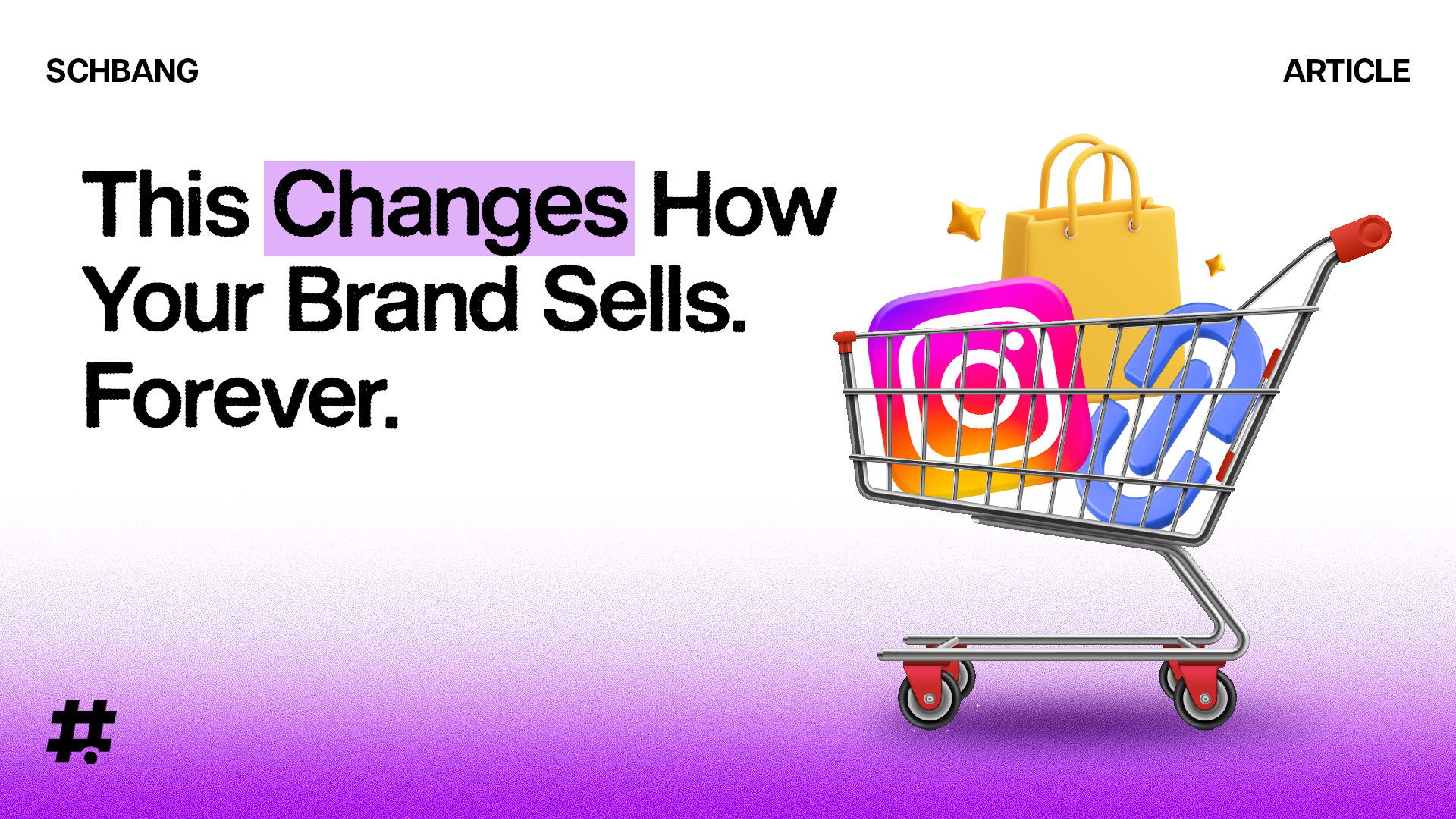 SCHBANG

ARTICLE

This Changes How Your Brand Sells. Forever.